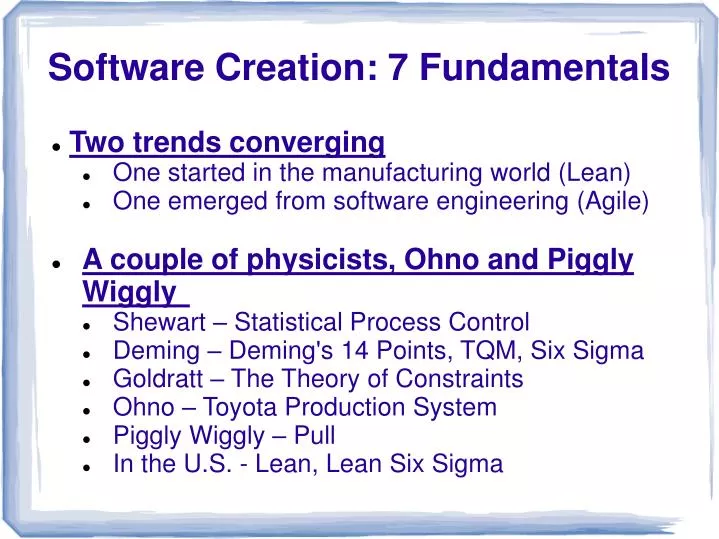 Software Creation: 7 Fundamentals

- Two trends converging
  - One started in the manufacturing world (Lean)
  - One emerged from software engineering (Agile)

- A couple of physicists, Ohno and Piggly Wiggly
  - Shewart – Statistical Process Control
  - Deming – Deming's 14 Points, TQM, Six Sigma
  - Goldratt – The Theory of Constraints
  - Ohno – Toyota Production System
  - Piggly Wiggly – Pull
  - In the U.S. - Lean, Lean Six Sigma